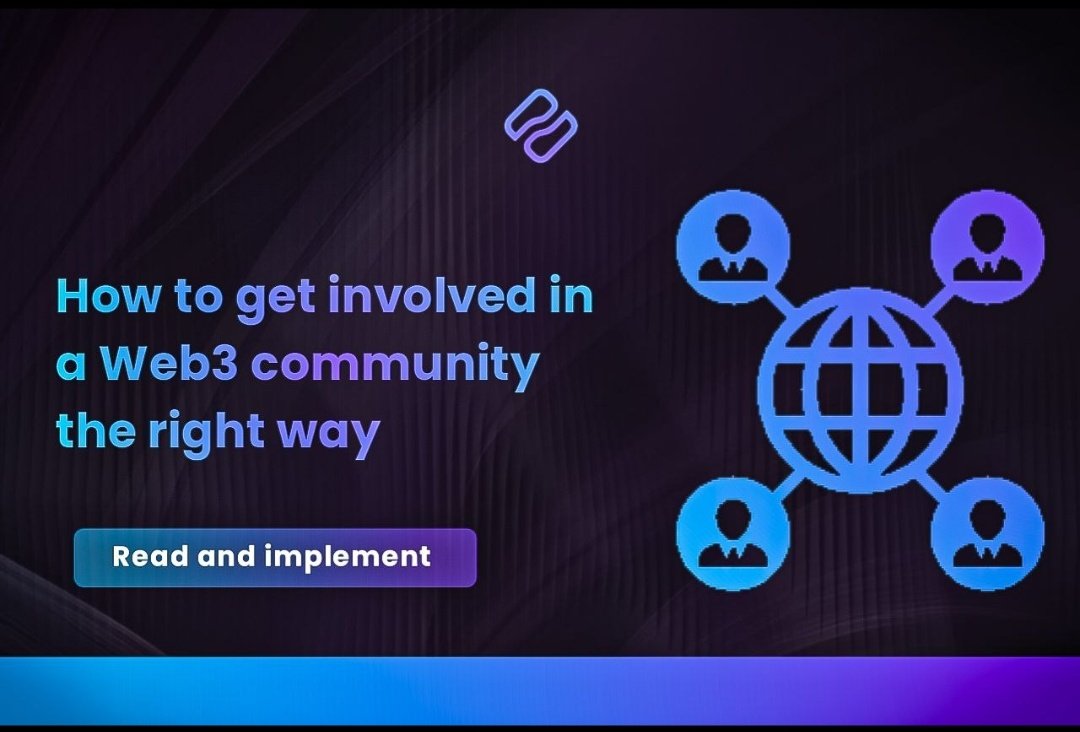 How to get involved in a Web3 community the right way

Read and implement